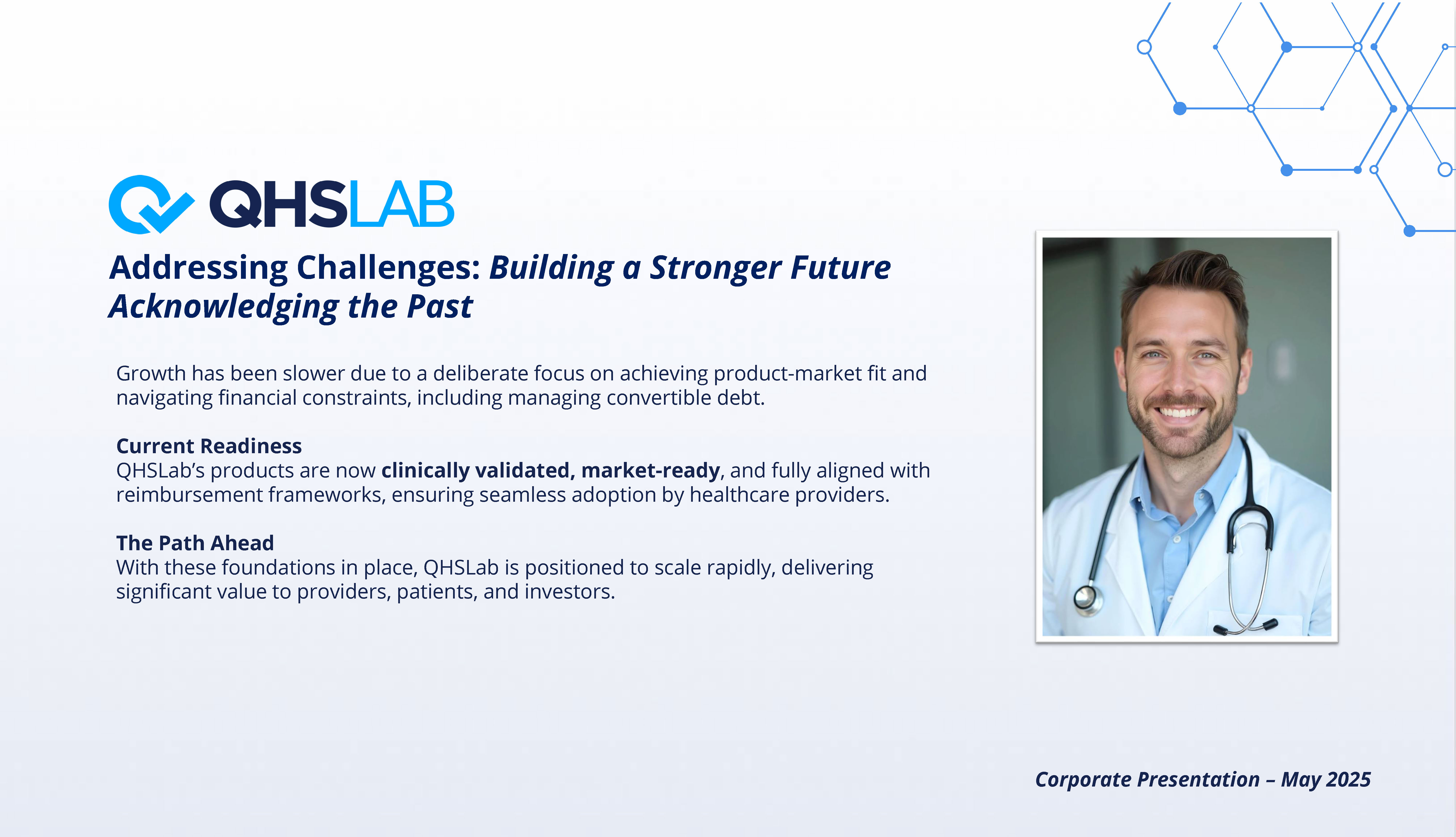 QHSLAB

Addressing Challenges: Building a Stronger Future
Acknowledging the Past

Growth has been slower due to a deliberate focus on achieving product-market fit and navigating financial constraints, including managing convertible debt.

Current Readiness
QHSLab's products are now clinically validated, market-ready, and fully aligned with reimbursement frameworks, ensuring seamless adoption by healthcare providers.

The Path Ahead
With these foundations in place, QHSLab is positioned to scale rapidly, delivering significant value to providers, patients, and investors.

Corporate Presentation – May 2025